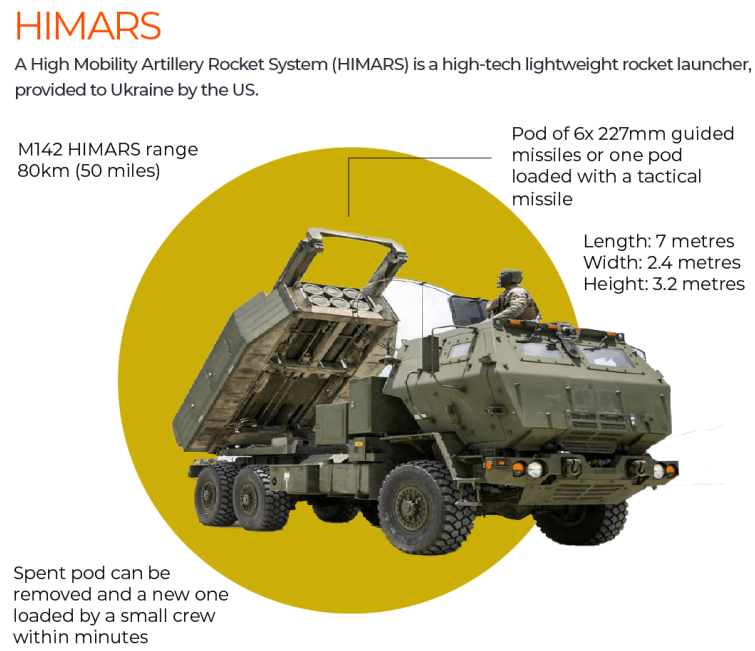 HIMARS

A High Mobility Artillery Rocket System (HIMARS) is a high-tech lightweight rocket launcher, provided to Ukraine by the US.

M142 HIMARS range 80km (50 miles)

Pod of 6x 227mm guided missiles or one pod loaded with a tactical missile

Length: 7 metres
Width: 2.4 metres
Height: 3.2 metres

Spent pod can be removed and a new one loaded by a small crew within minutes